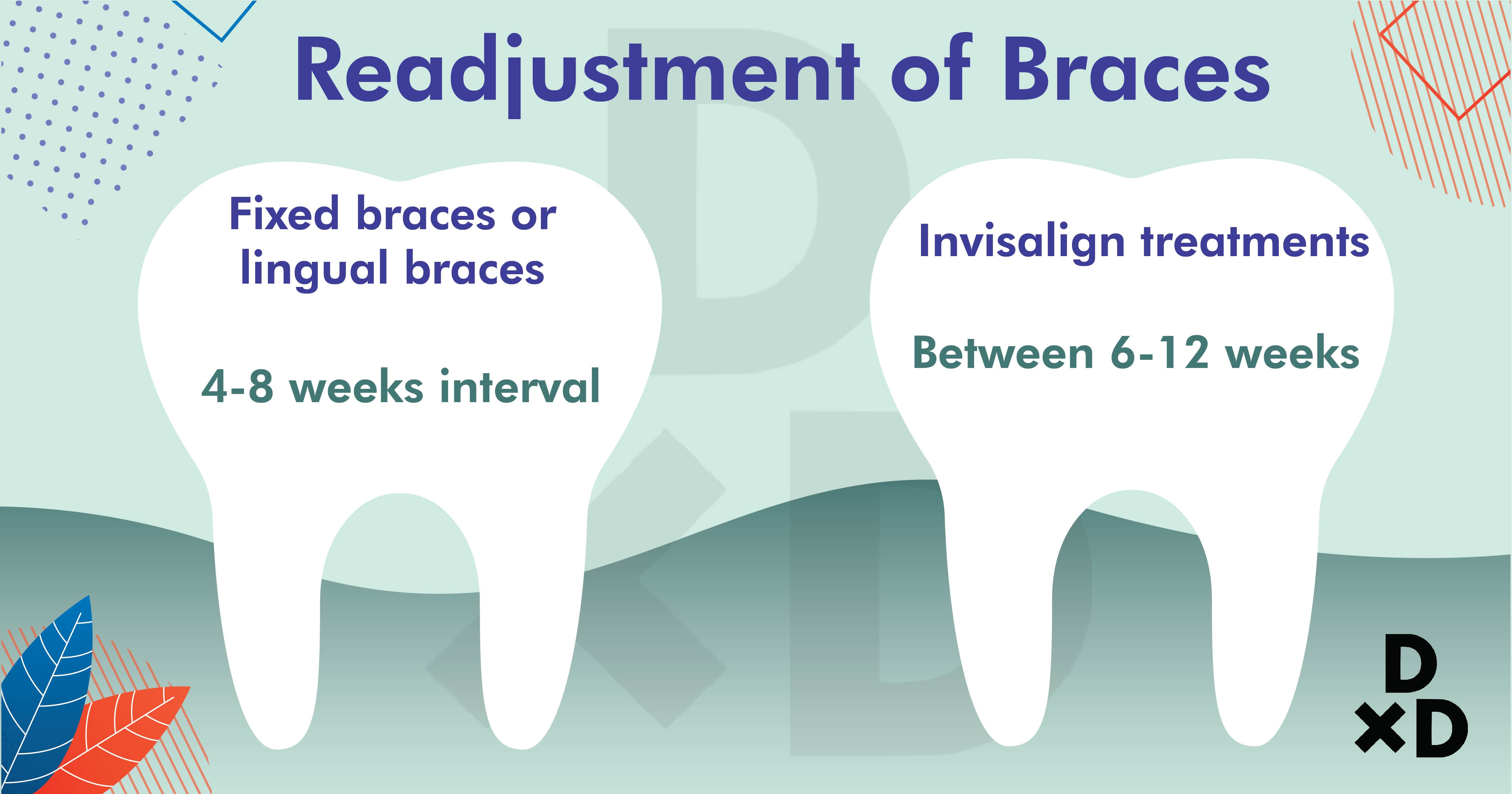 Readjustment of Braces

Fixed braces or lingual braces

4-8 weeks interval

Invisalign treatments

Between 6-12 weeks

D
×D